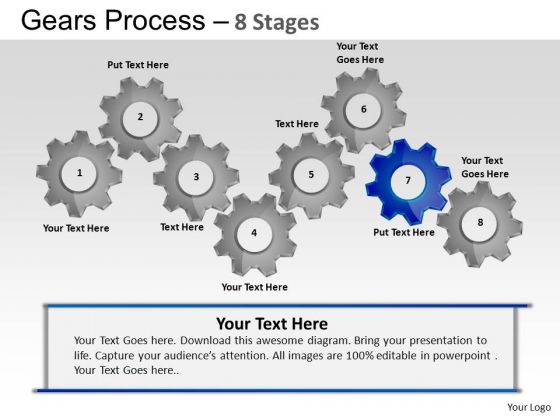 Gears Process – 8 Stages

Put Text Here

2

1

Your Text Here

3

Text Here

4

Your Text Here

Text Here

5

Your Text Goes Here

6

7

Put Text Here

Your Text Goes Here

8

Your Text Here

Your Text Goes here. Download this awesome diagram. Bring your presentation to life. Capture your audience's attention. All images are 100% editable in powerpoint . Your Text Goes here..

Your Logo